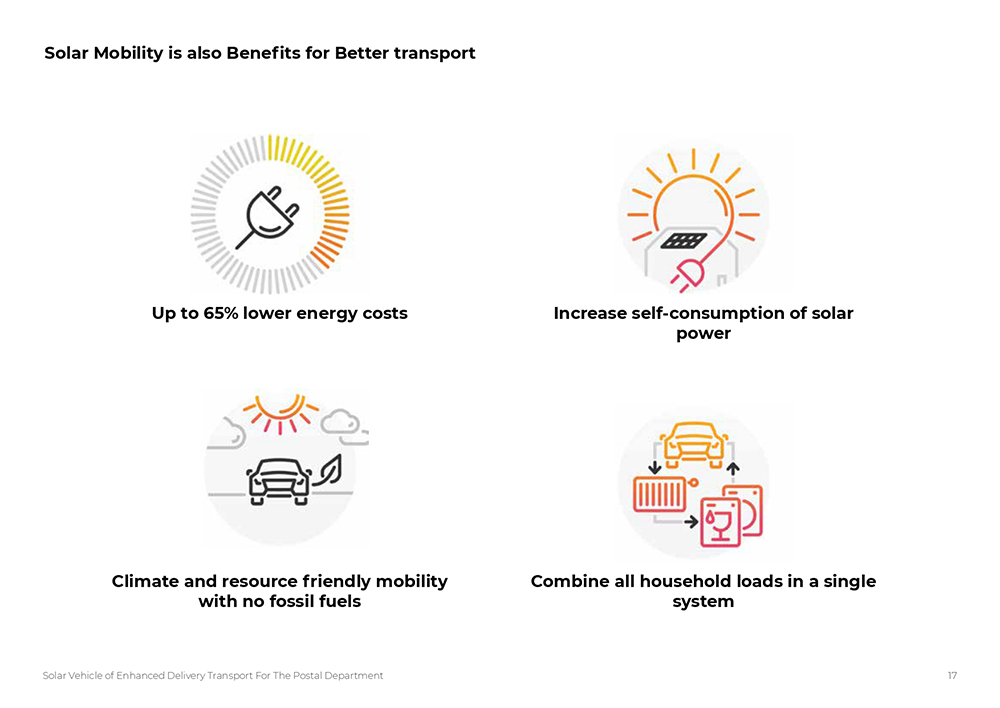 Solar Mobility is also Benefits for Better transport

Up to 65% lower energy costs

Increase self-consumption of solar power

Climate and resource friendly mobility with no fossil fuels

Combine all household loads in a single system

Solar Vehicle of Enhanced Delivery Transport For The Postal Department

17